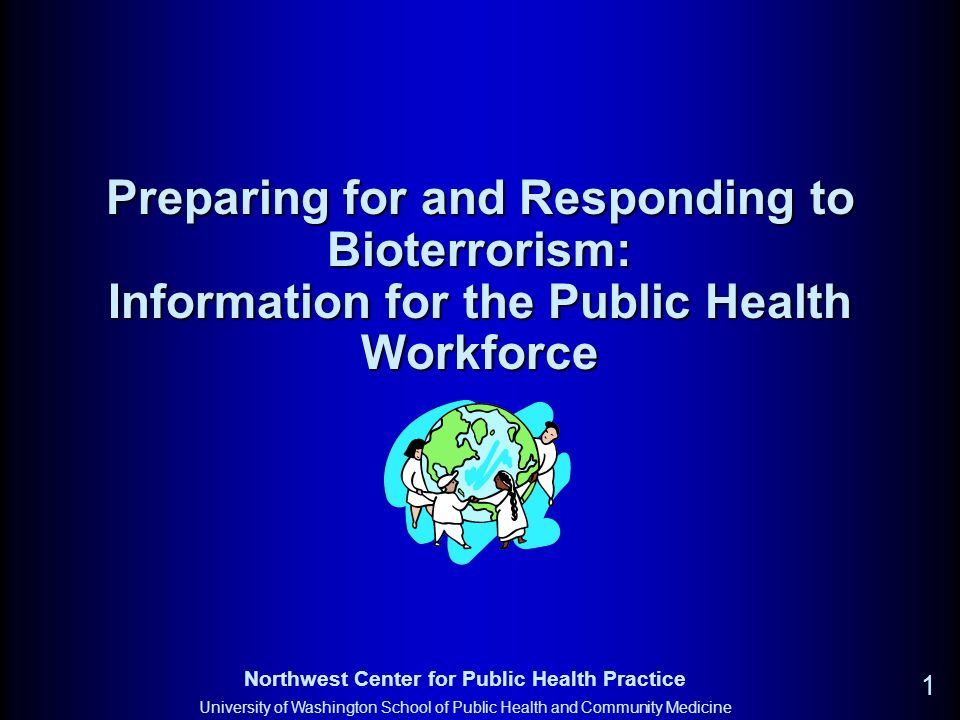 Preparing for and Responding to Bioterrorism:
Information for the Public Health Workforce

Northwest Center for Public Health Practice
University of Washington School of Public Health and Community Medicine

1